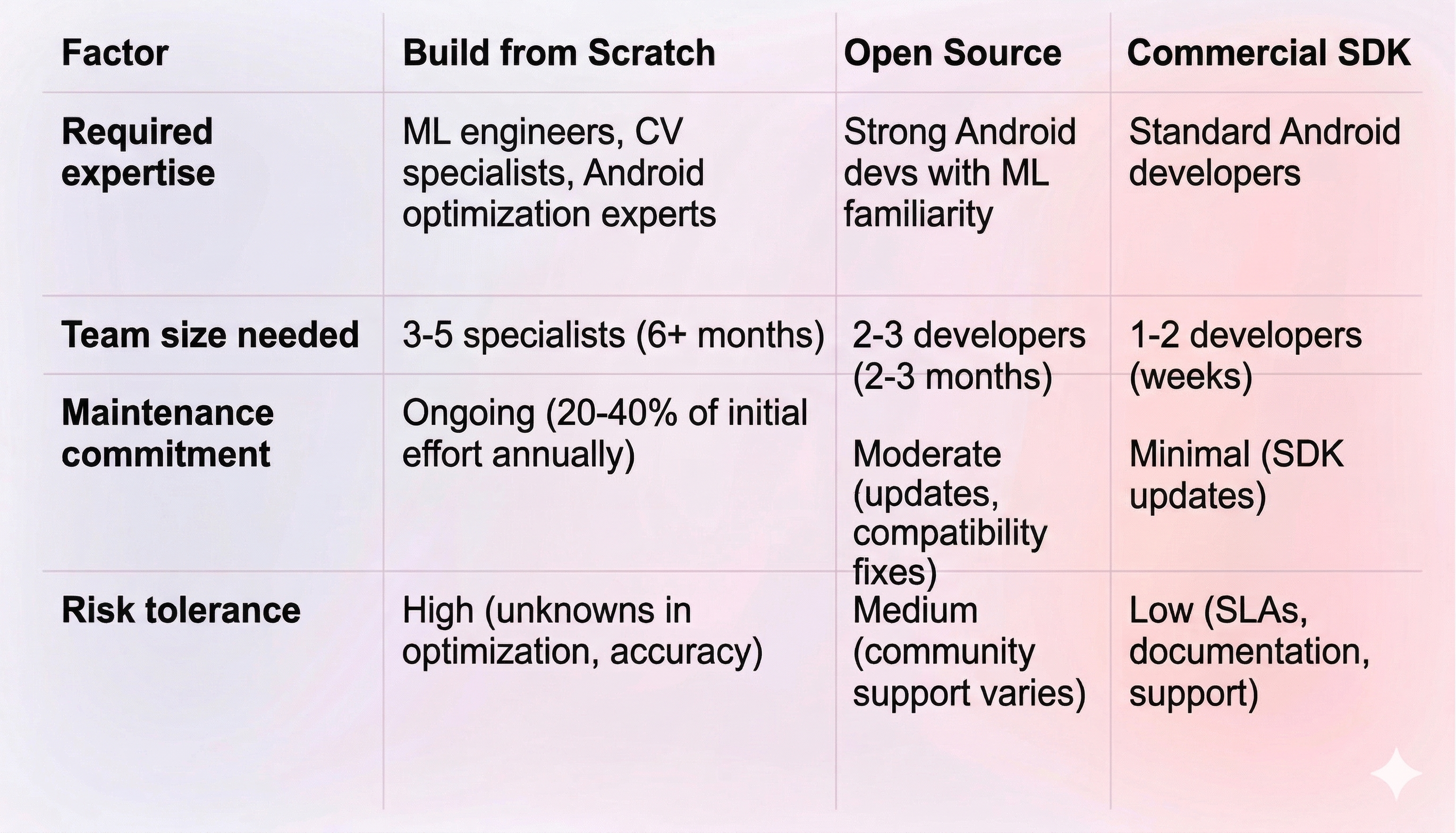 | Factor | Build from Scratch | Open Source | Commercial SDK |
|---|---|---|---|
| Required expertise | ML engineers, CV specialists, Android optimization experts | Strong Android devs with ML familiarity | Standard Android developers |
| Team size needed | 3-5 specialists (6+ months) | 2-3 developers (2-3 months) | 1-2 developers (weeks) |
| Maintenance commitment | Ongoing (20-40% of initial effort annually) | Moderate (updates, compatibility fixes) | Minimal (SDK updates) |
| Risk tolerance | High (unknowns in optimization, accuracy) | Medium (community support varies) | Low (SLAs, documentation, support) |